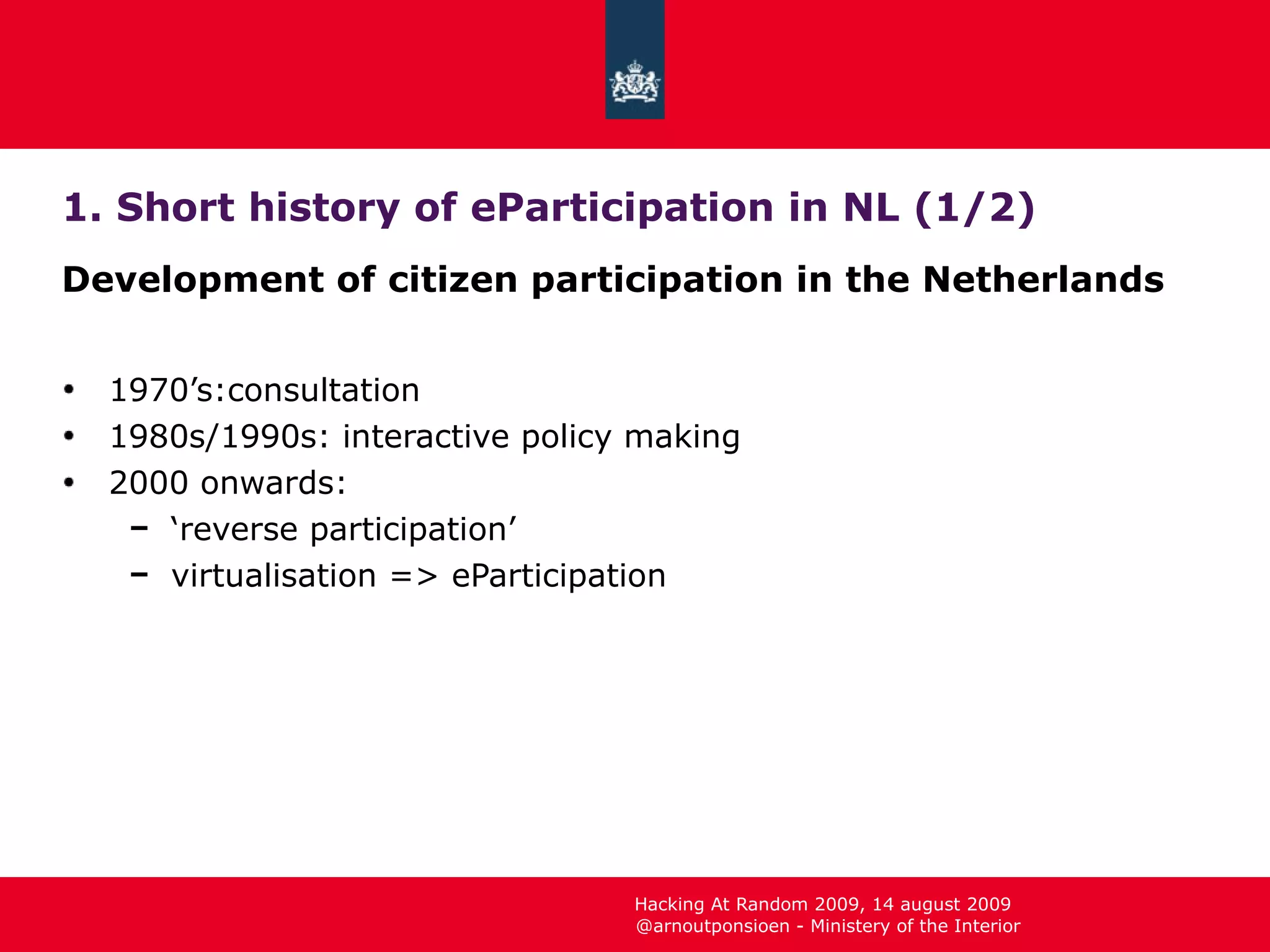 1. Short history of eParticipation in NL (1/2)

Development of citizen participation in the Netherlands

• 1970’s:consultation
• 1980s/1990s: interactive policy making
• 2000 onwards:
  – ‘reverse participation’
  – virtualisation => eParticipation

Hacking At Random 2009, 14 august 2009
@arnoutponsioen - Ministery of the Interior